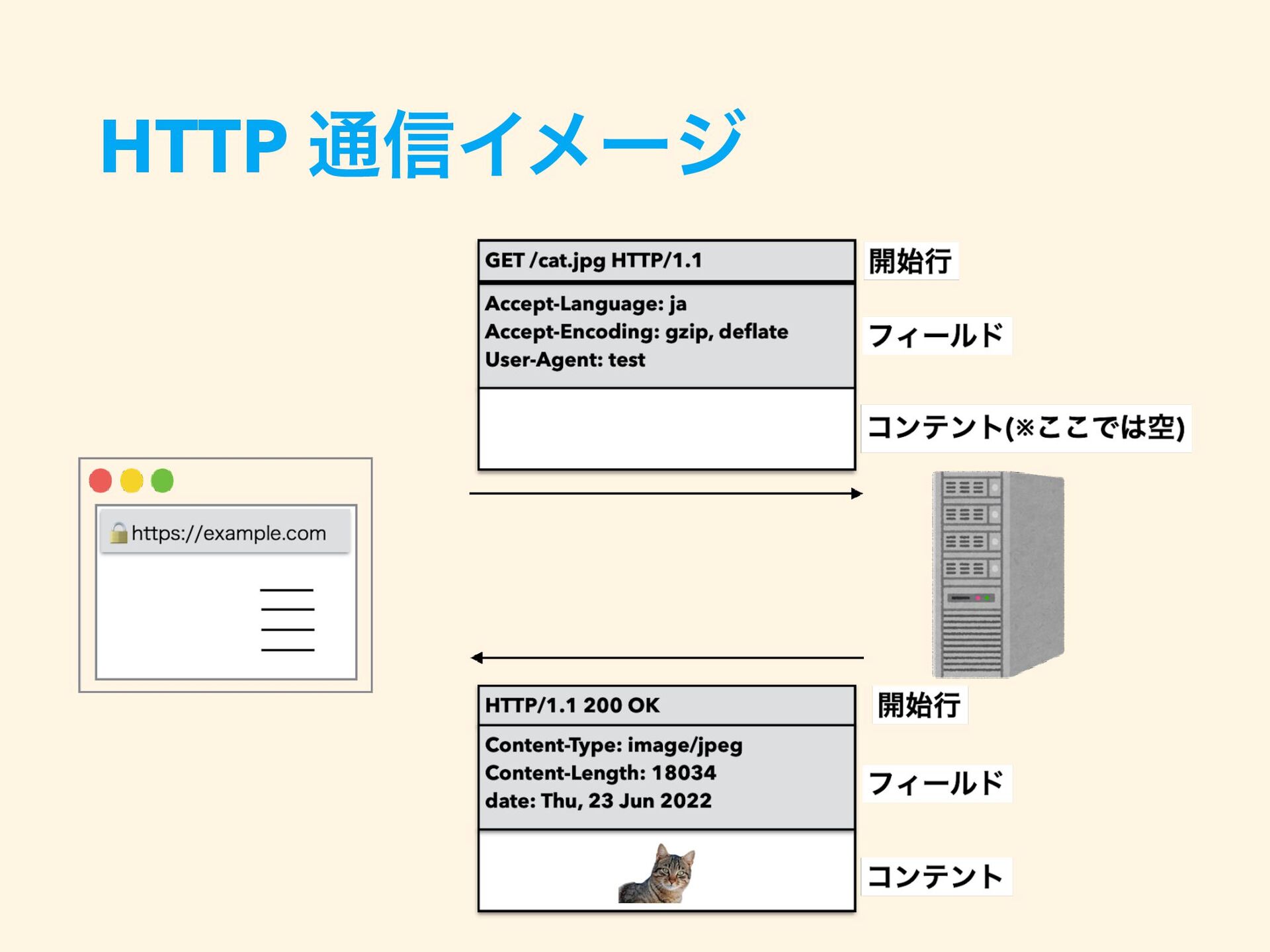 HTTP 通信イメージ

GET /cat.jpg HTTP/1.1

開始行

Accept-Language: ja
Accept-Encoding: gzip, deflate
User-Agent: test

フィールド

コンテント(※ここでは空)

https://example.com

HTTP/1.1 200 OK

開始行

Content-Type: image/jpeg
Content-Length: 18034
date: Thu, 23 Jun 2022

フィールド

コンテント